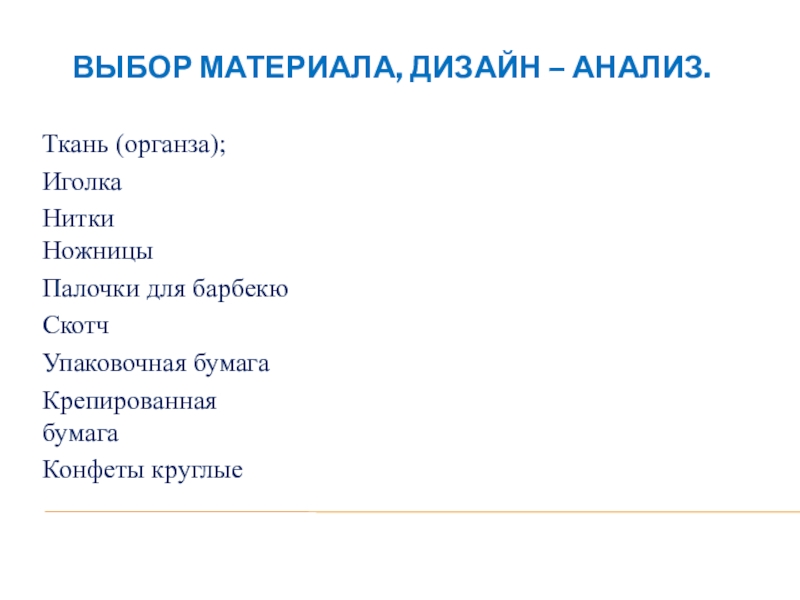 ВЫБОР МАТЕРИАЛА, ДИЗАЙН – АНАЛИЗ.

Ткань (органза);
Иголка
Нитки
Ножницы
Палочки для барбекю
Скотч
Упаковочная бумага
Крепированная бумага
Конфеты круглые